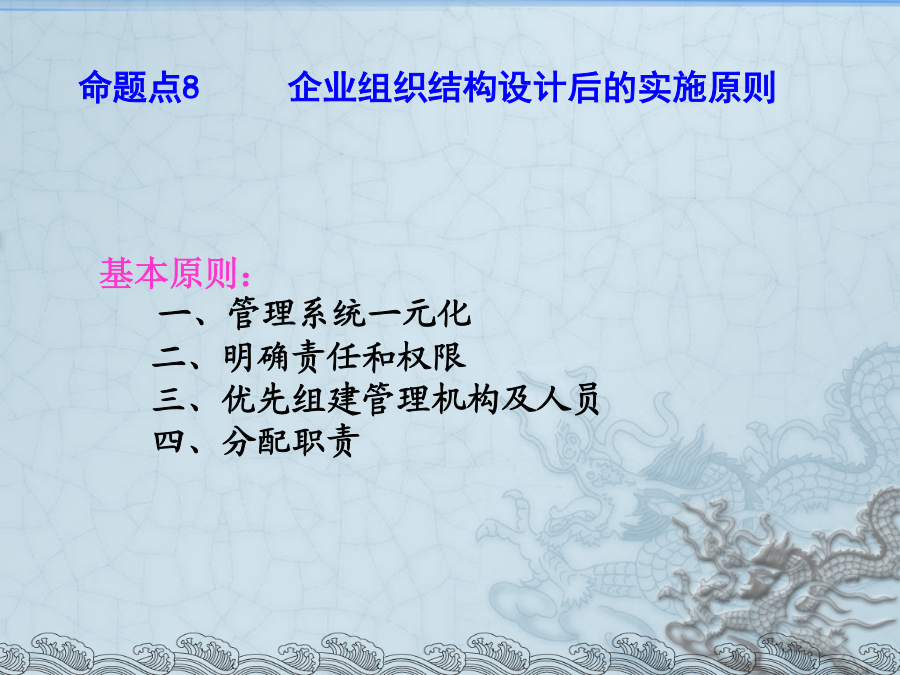 命题点8　　企业组织结构设计后的实施原则

基本原则：
一、管理系统一元化
二、明确责任和权限
三、优先组建管理机构及人员
四、分配职责